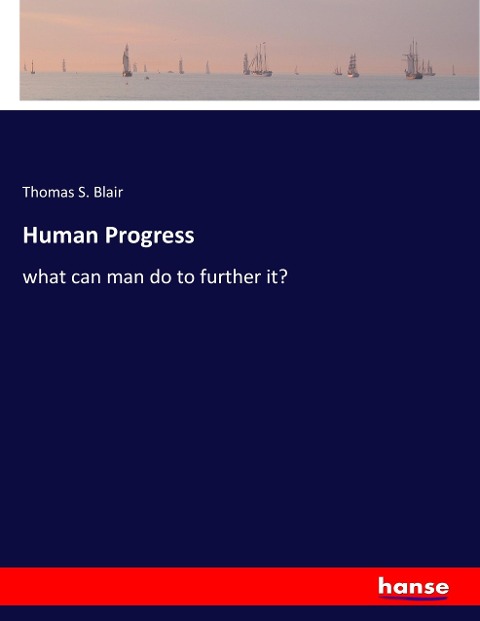 Thomas S. Blair

Human Progress

what can man do to further it?

hanse